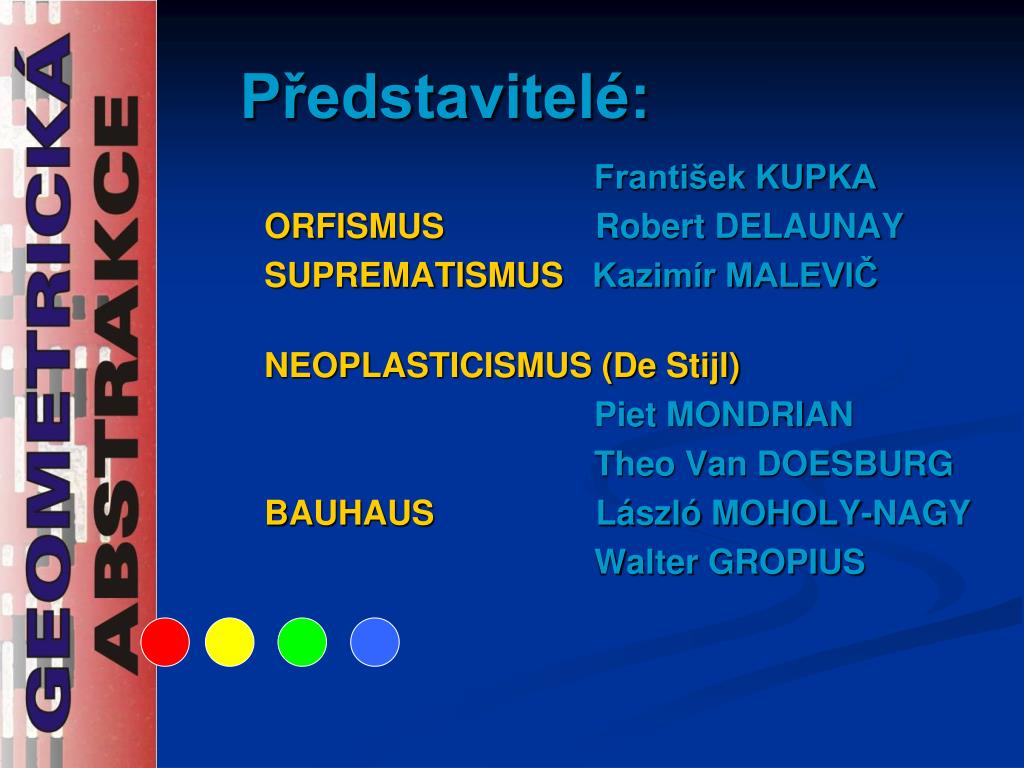 GEOMETRICKÁ ABSTRAKCE

Představitelé:

František KUPKA
ORFISMUS Robert DELAUNAY
SUPREMATISMUS Kazimír MALEVIČ

NEOPLASTICISMUS (De Stijl)
Piet MONDRIAN
Theo Van DOESBURG
BAUHAUS László MOHOLY-NAGY
Walter GROPIUS